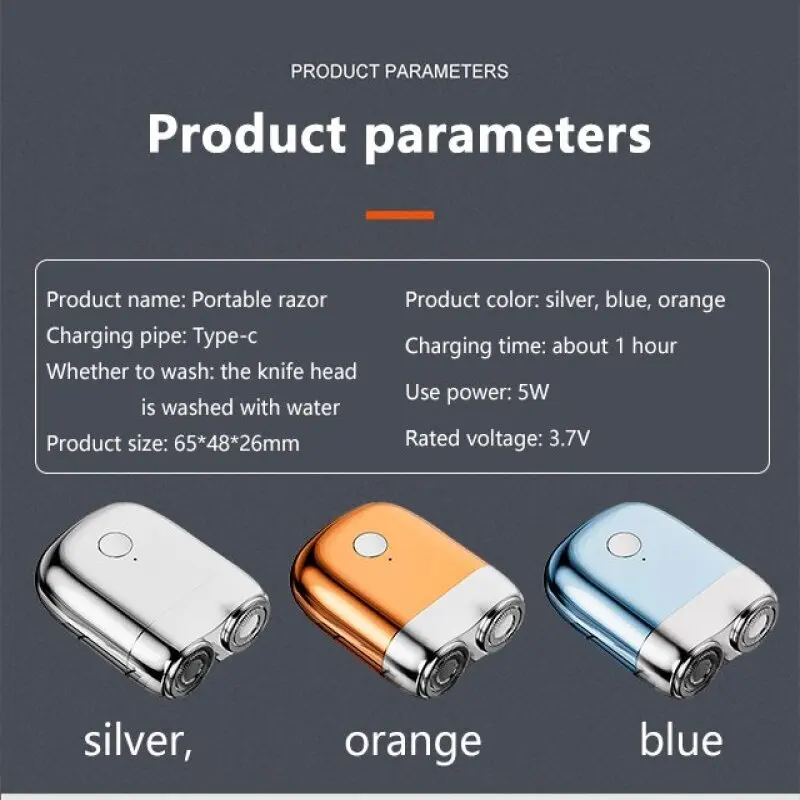 PRODUCT PARAMETERS

Product parameters

Product name: Portable razor
Charging pipe: Type-c
Whether to wash: the knife head is washed with water
Product size: 65*48*26mm

Product color: silver, blue, orange
Charging time: about 1 hour
Use power: 5W
Rated voltage: 3.7V

silver, orange blue